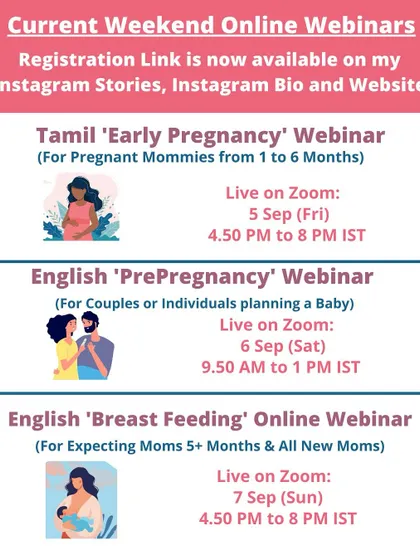 Current Weekend Online Webinars

Registration Link is now available on my nstagram Stories, Instagram Bio and Website

Tamil 'Early Pregnancy' Webinar
(For Pregnant Mommies from 1 to 6 Months)

Live on Zoom:
5 Sep (Fri)
4.50 PM to 8 PM IST

English 'PrePregnancy' Webinar
(For Couples or Individuals planning a Baby)

Live on Zoom:
6 Sep (Sat)
9.50 AM to 1 PM IST

English 'Breast Feeding' Online Webinar
(For Expecting Moms 5+ Months & All New Moms)

Live on Zoom:
7 Sep (Sun)
4.50 PM to 8 PM IST